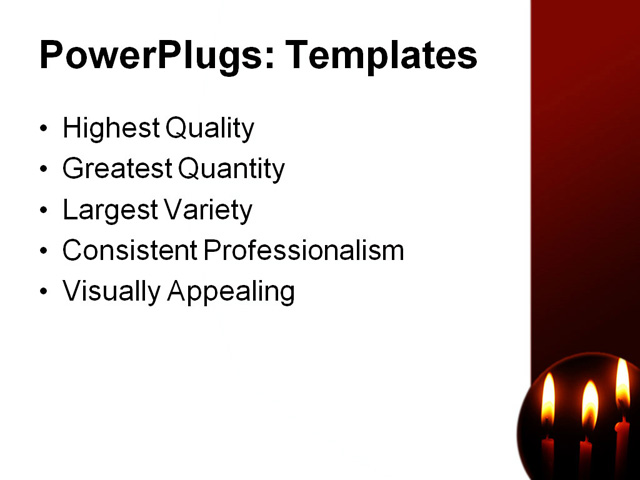 PowerPlugs: Templates

• Highest Quality
• Greatest Quantity
• Largest Variety
• Consistent Professionalism
• Visually Appealing